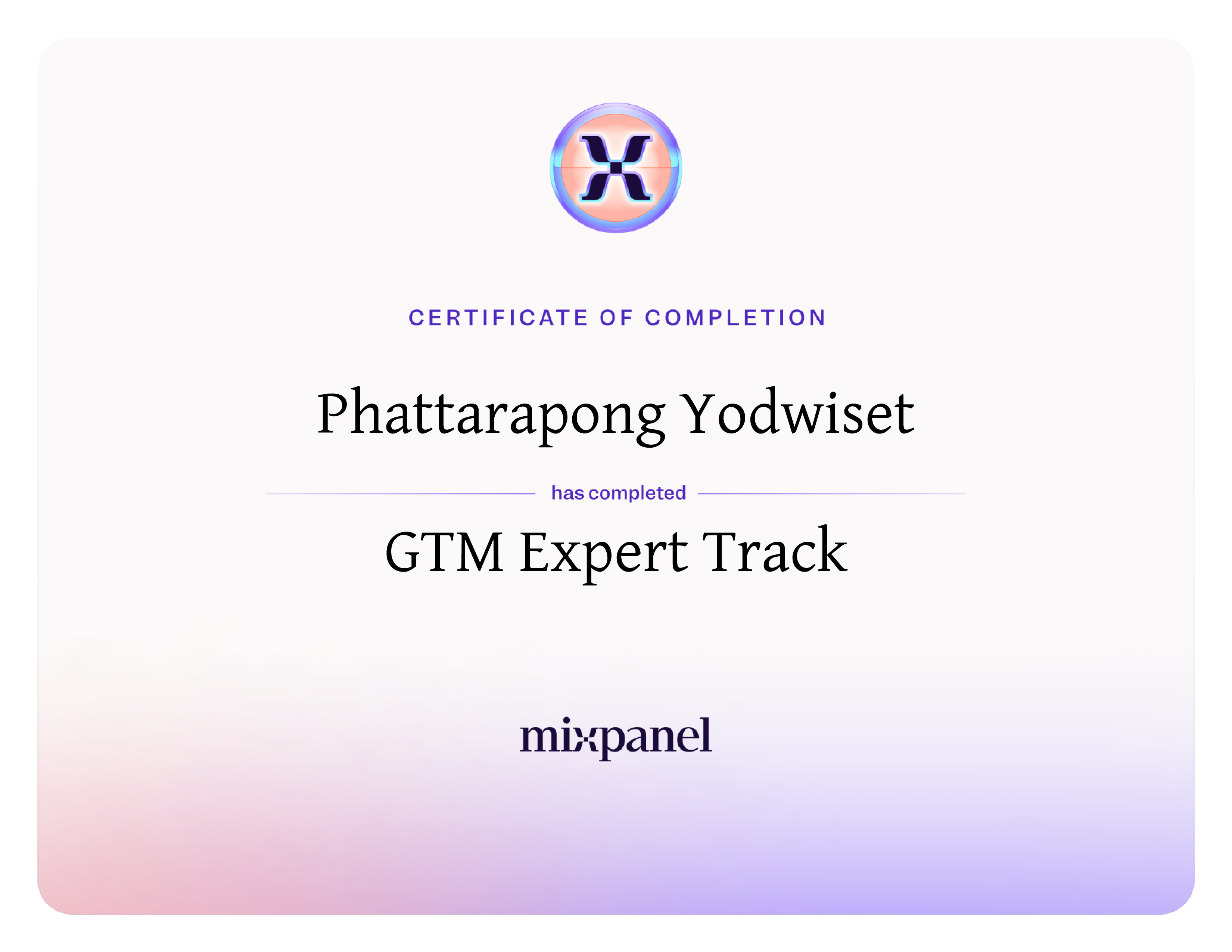 CERTIFICATE OF COMPLETION

Phattarapong Yodwiset

has completed

GTM Expert Track

mixpanel